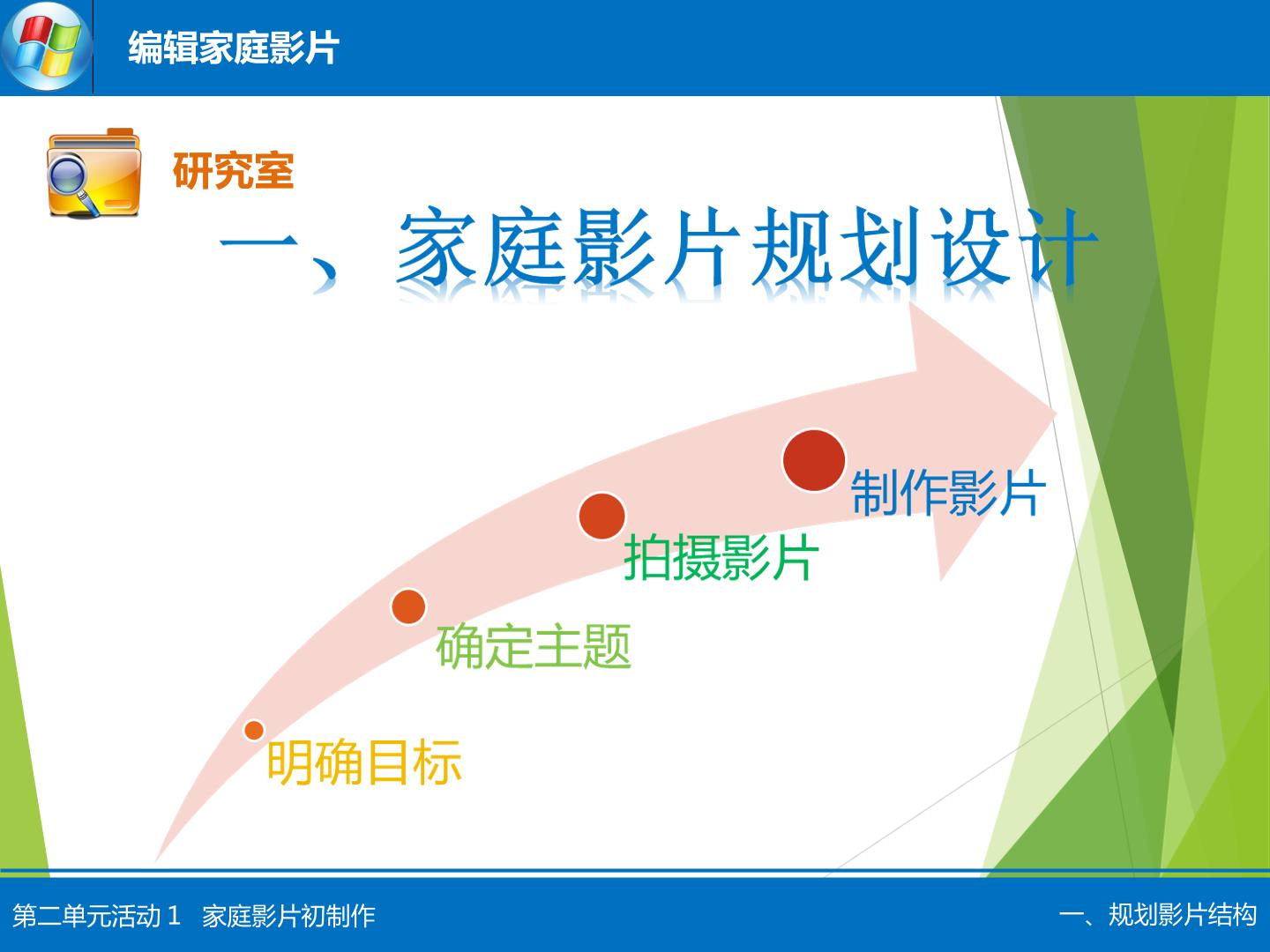 编辑家庭影片

研究室

一、家庭影片规划设计

制作影片

拍摄影片

确定主题

明确目标

第二单元活动1 家庭影片初制作

一、规划影片结构